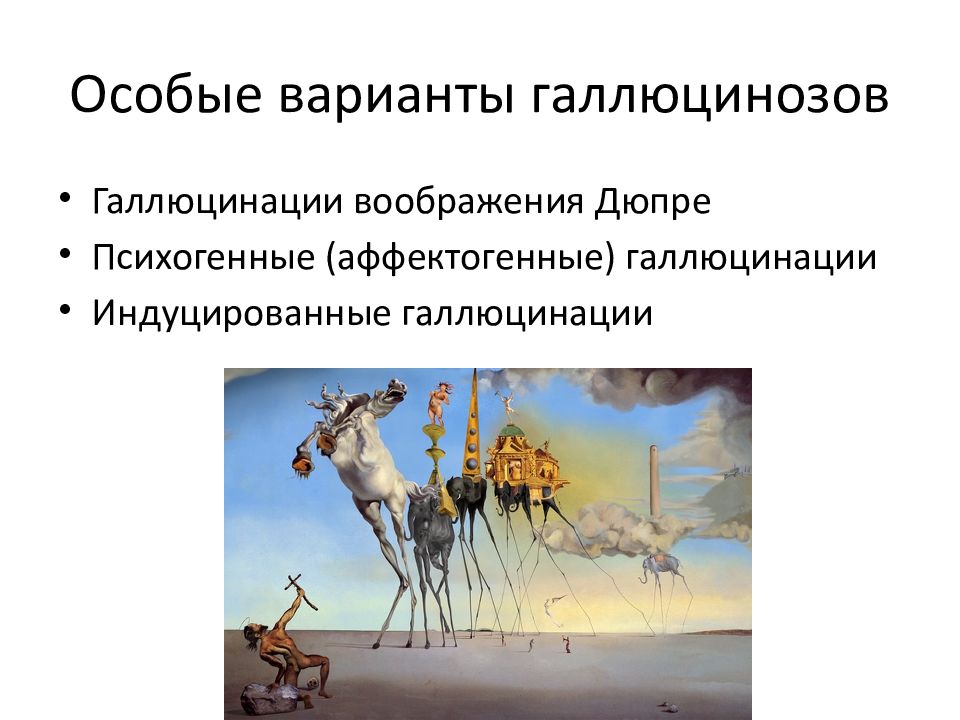 Особые варианты галлюцинозов

• Галлюцинации воображения Дюпре
• Психогенные (аффектогенные) галлюцинации
• Индуцированные галлюцинации